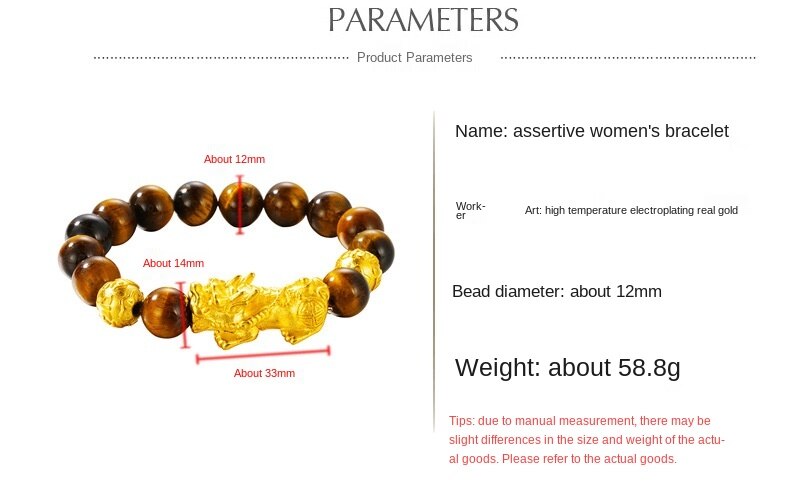 PARAMETERS

Product Parameters

About 12mm

About 14mm

About 33mm

Name: assertive women's bracelet

Worker

Art: high temperature electroplating real gold

Bead diameter: about 12mm

Weight: about 58.8g

Tips: due to manual measurement, there may be slight differences in the size and weight of the actual goods. Please refer to the actual goods.